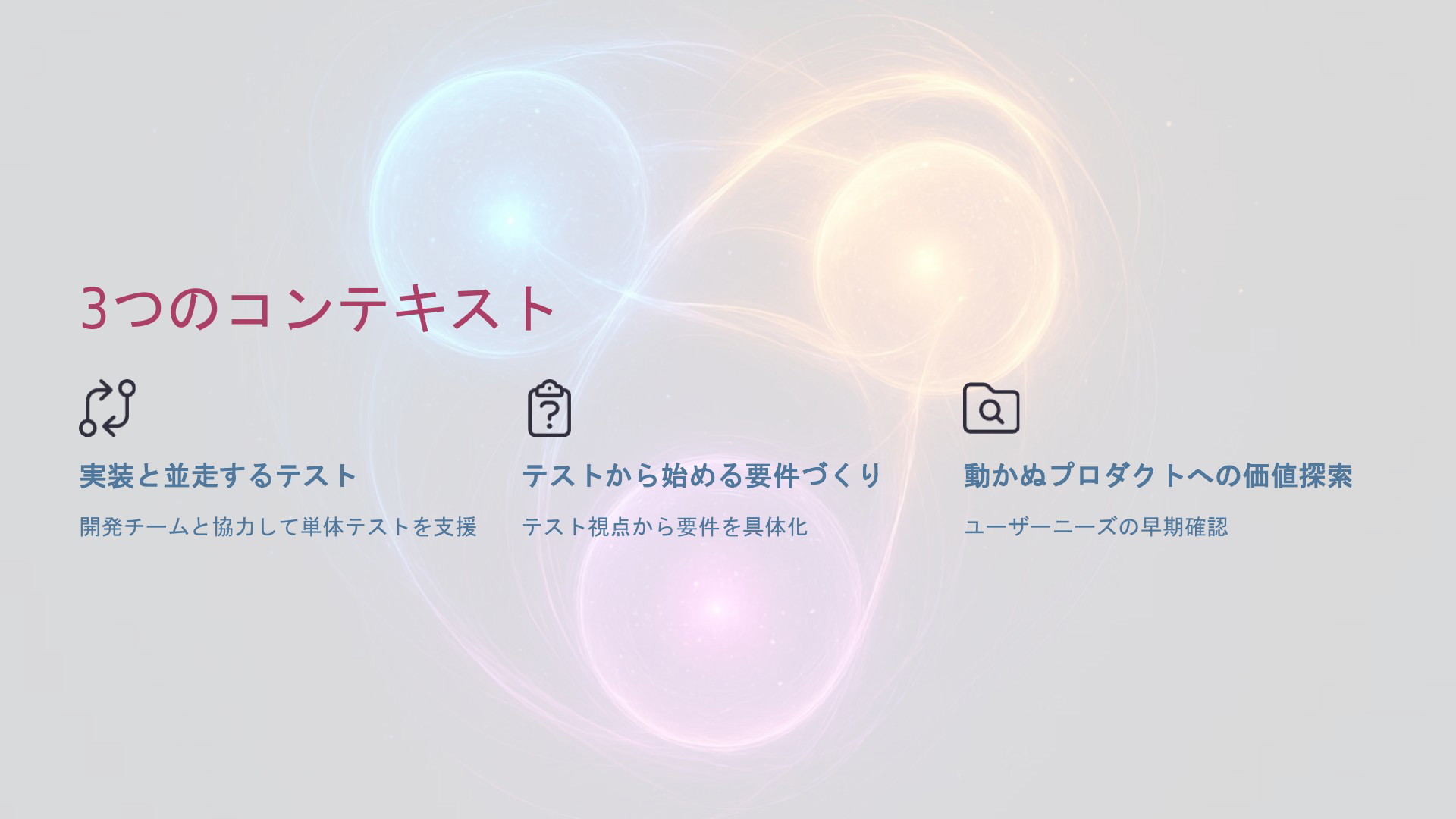 3つのコンテキスト

実装と並走するテスト

開発チームと協力して単体テストを支援

テストから始める要件づくり

テスト視点から要件を具体化

動かぬプロダクトへの価値探索

ユーザーニーズの早期確認